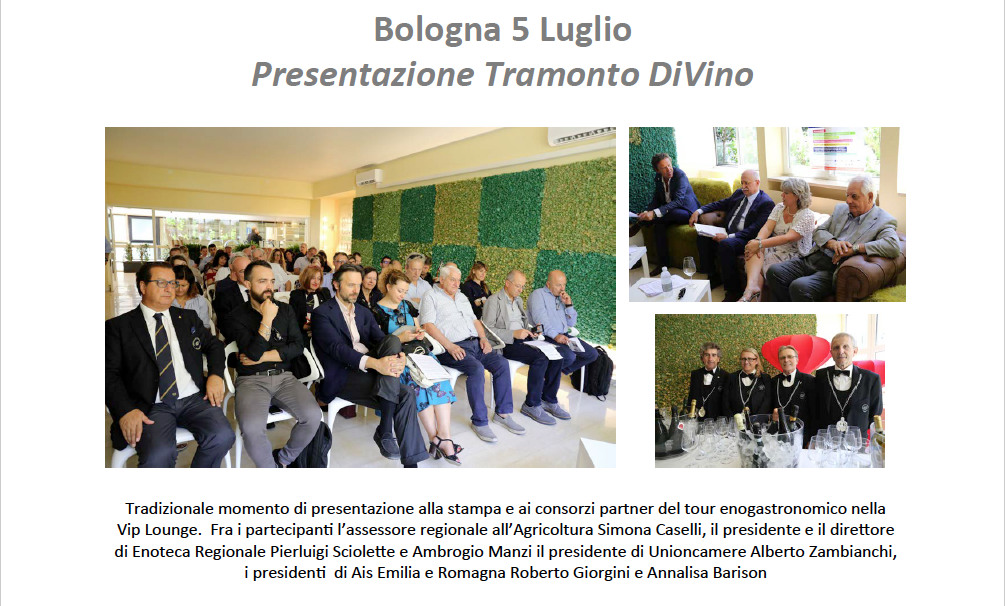 Bologna 5 Luglio
Presentazione Tramonto DiVino

Tradizionale momento di presentazione alla stampa e ai consorzi partner del tour enogastronomico nella Vip Lounge. Fra i partecipanti l'assessore regionale all'Agricoltura Simona Caselli, il presidente e il direttore di Enoteca Regionale Pierluigi Sciolette e Ambrogio Manzi il presidente di Unioncamere Alberto Zambianchi, i presidenti di Ais Emilia e Romagna Roberto Giorgini e Annalisa Barison